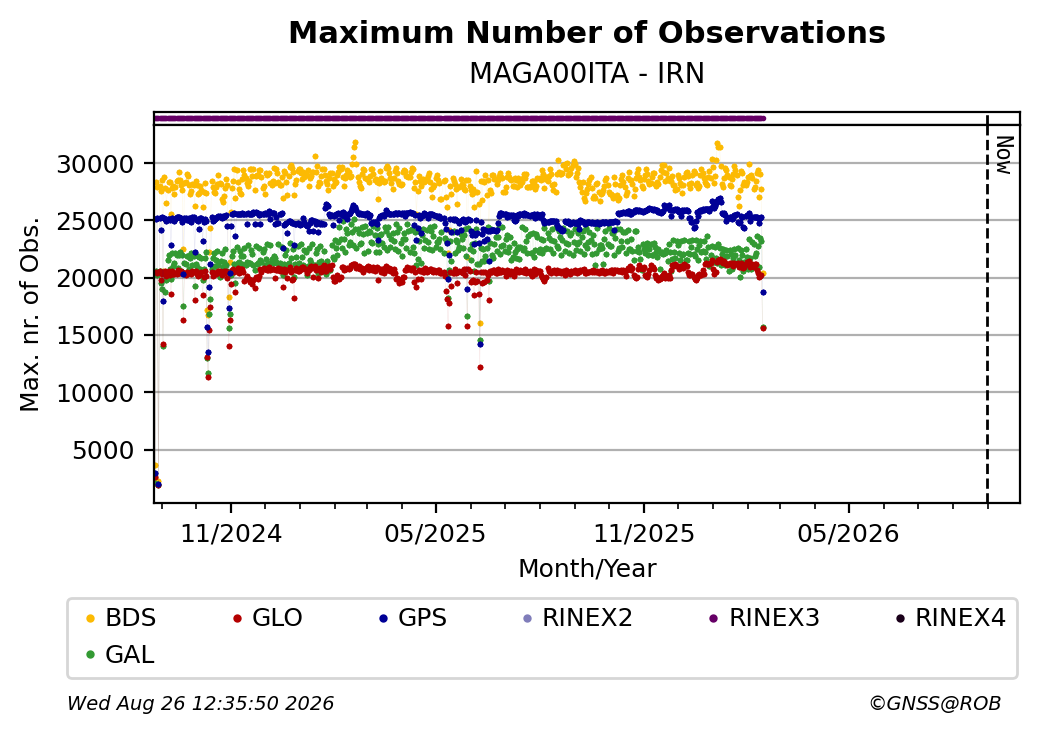 Maximum Number of Observations
MAGA00ITA - IRN

Now

Max. nr. of Obs.
30000
25000
20000
15000
10000
5000

11/2024
05/2025
11/2025
05/2026
Month/Year

BDS
GLO
GPS
RINEX2
RINEX3
RINEX4
GAL

Wed Aug 26 12:35:50 2026
©GNSS@ROB